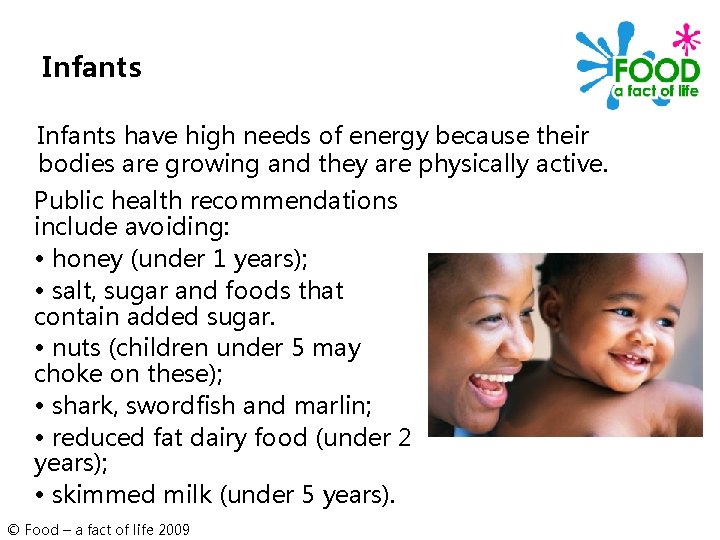 Infants

FOOD
a fact of life

Infants have high needs of energy because their bodies are growing and they are physically active.

Public health recommendations include avoiding:

• honey (under 1 years);

• salt, sugar and foods that contain added sugar.

• nuts (children under 5 may choke on these);

• shark, swordfish and marlin;

• reduced fat dairy food (under 2 years);

• skimmed milk (under 5 years).

© Food – a fact of life 2009